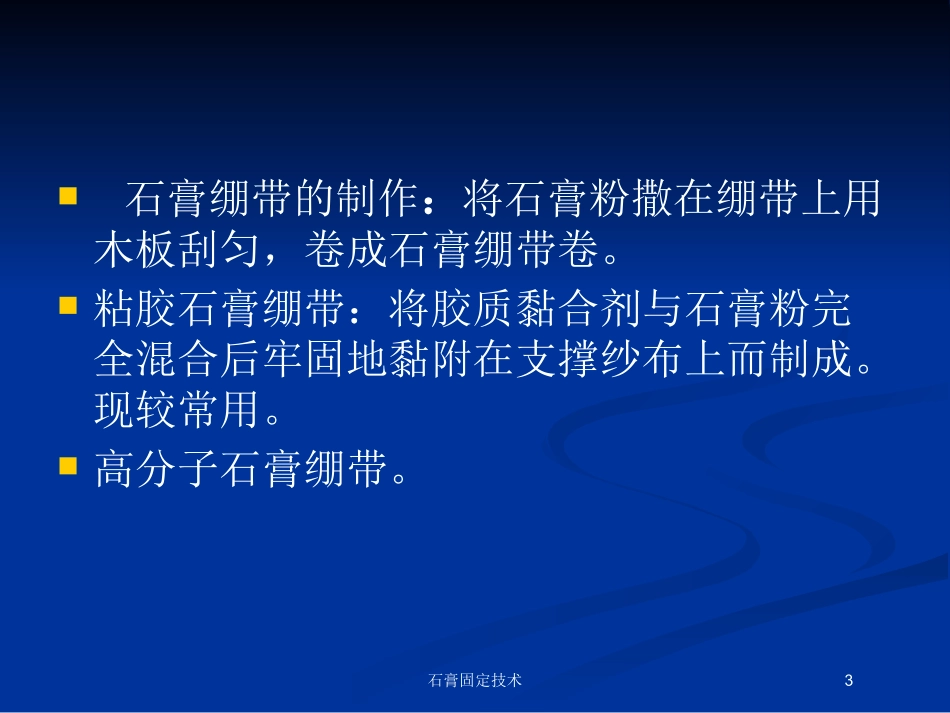 石膏绷带的制作：将石膏粉撒在绷带上用木板刮匀，卷成石膏绷带卷。

粘胶石膏绷带：将胶质黏合剂与石膏粉完全混合后牢固地黏附在支撑纱布上而制成。现较常用。

高分子石膏绷带。

石膏固定技术

3